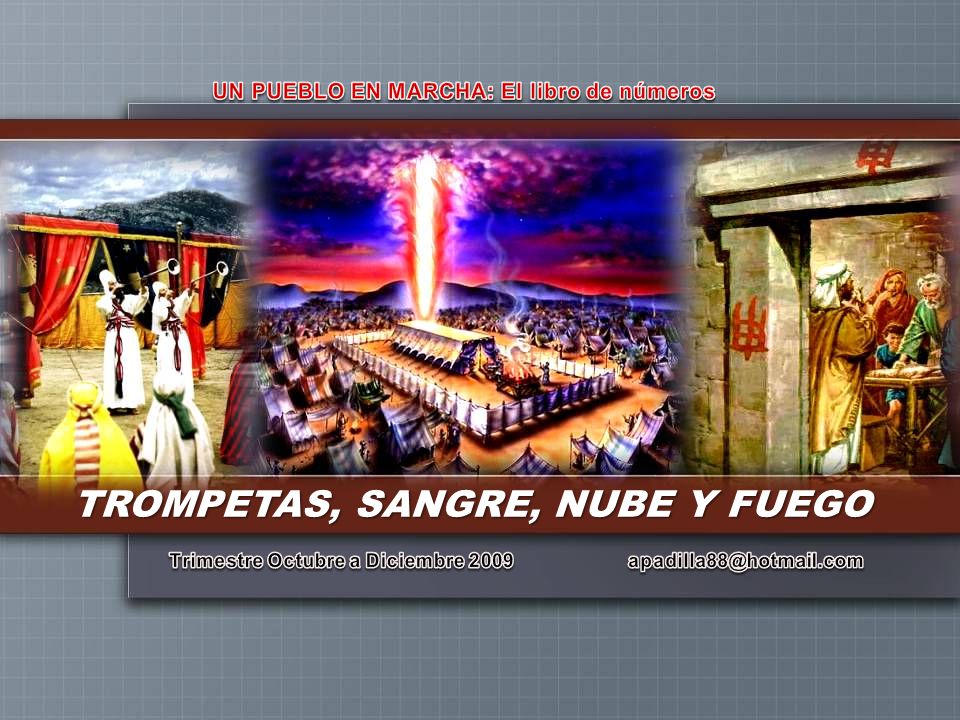 UN PUEBLO EN MARCHA: El libro de números

TROMPETAS, SANGRE, NUBE Y FUEGO

Trimestre Octubre a Diciembre 2009

apadilla88@hotmail.com